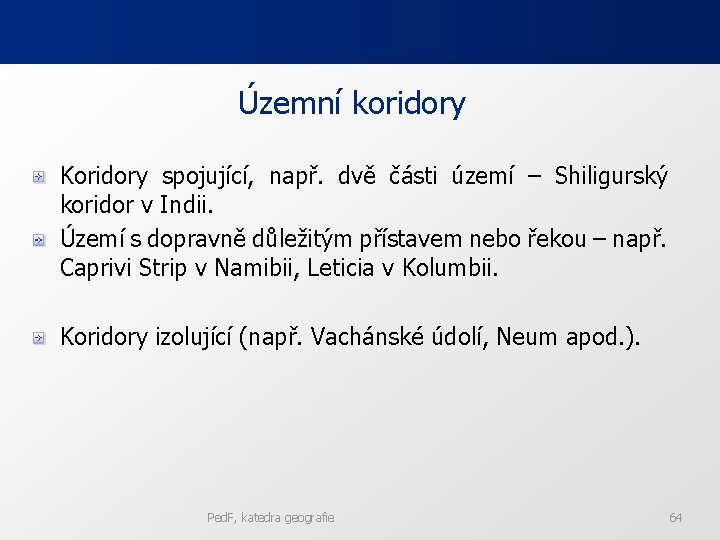 Územní koridory

Koridory spojující, např. dvě části území – Shiligurský koridor v Indii.

Území s dopravně důležitým přístavem nebo řekou – např. Caprivi Strip v Namibii, Leticia v Kolumbii.

Koridory izolující (např. Vachánské údolí, Neum apod.).

PedF, katedra geografie

64